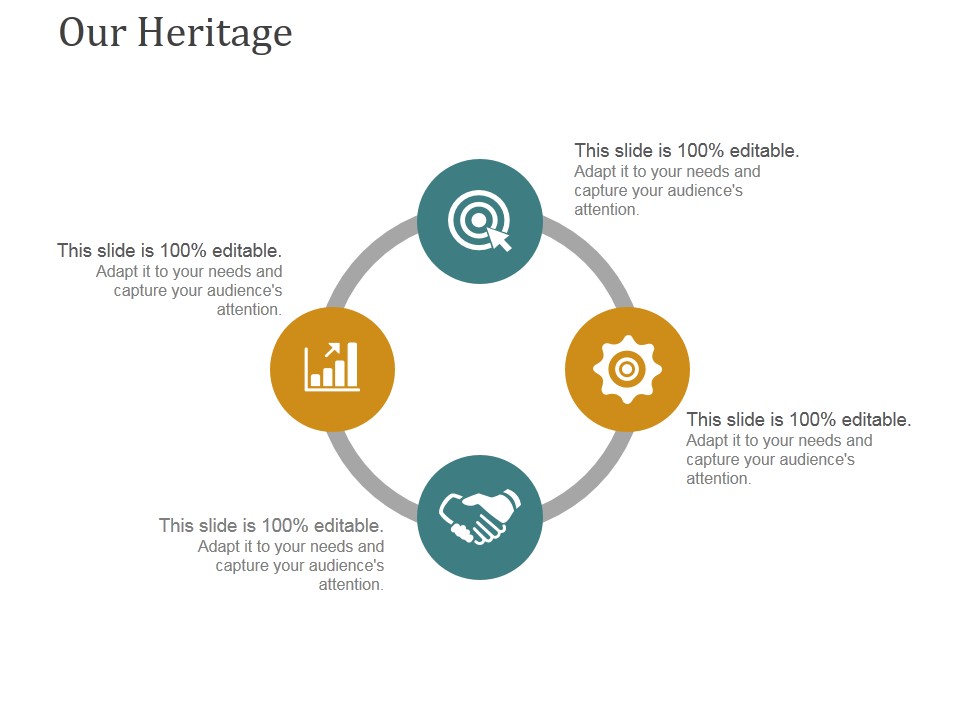 Our Heritage

This slide is 100% editable.
Adapt it to your needs and capture your audience's attention.

This slide is 100% editable.
Adapt it to your needs and capture your audience's attention.

This slide is 100% editable.
Adapt it to your needs and capture your audience's attention.

This slide is 100% editable.
Adapt it to your needs and capture your audience's attention.